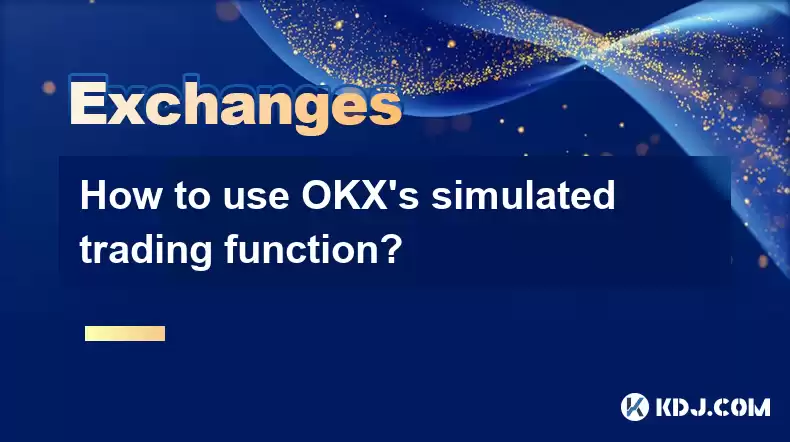 Exchanges

How to use OKX's simulated trading function?

KDJ.COM